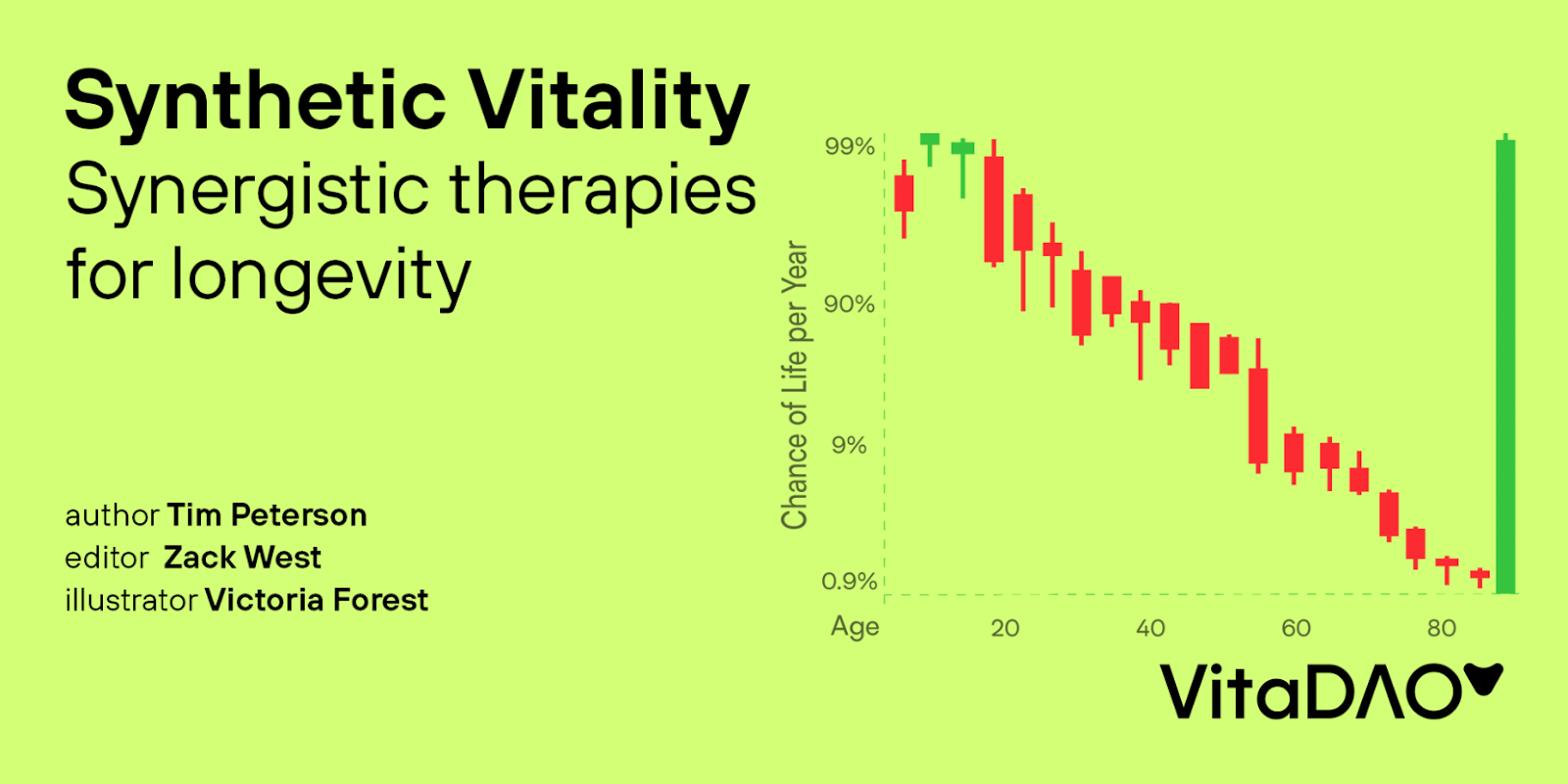 Synthetic Vitality
Synergistic therapies for longevity

author Tim Peterson
editor Zack West
illustrator Victoria Forest

Chance of Life per Year

99%
90%
9%
0.9%

Age 20 40 60 80

VitaDAO